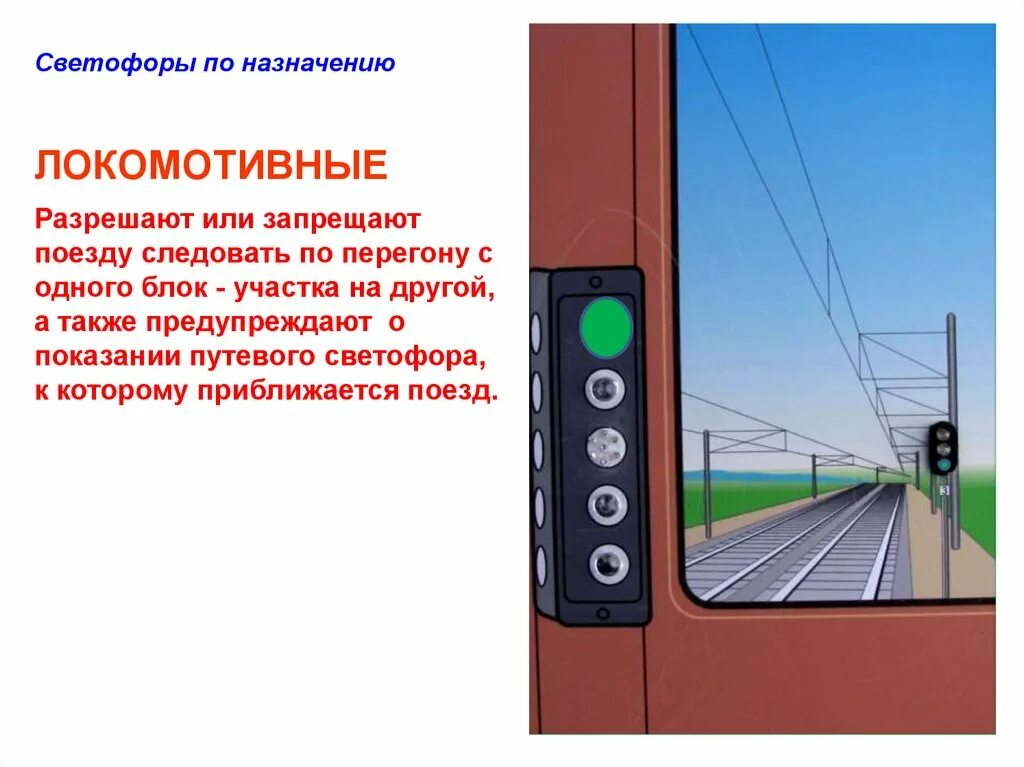 Светофоры по назначению

ЛОКОМОТИВНЫЕ

Разрешают или запрещают поезду следовать по перегону с одного блок - участка на другой, а также предупреждают о показании путевого светофора, к которому приближается поезд.

3